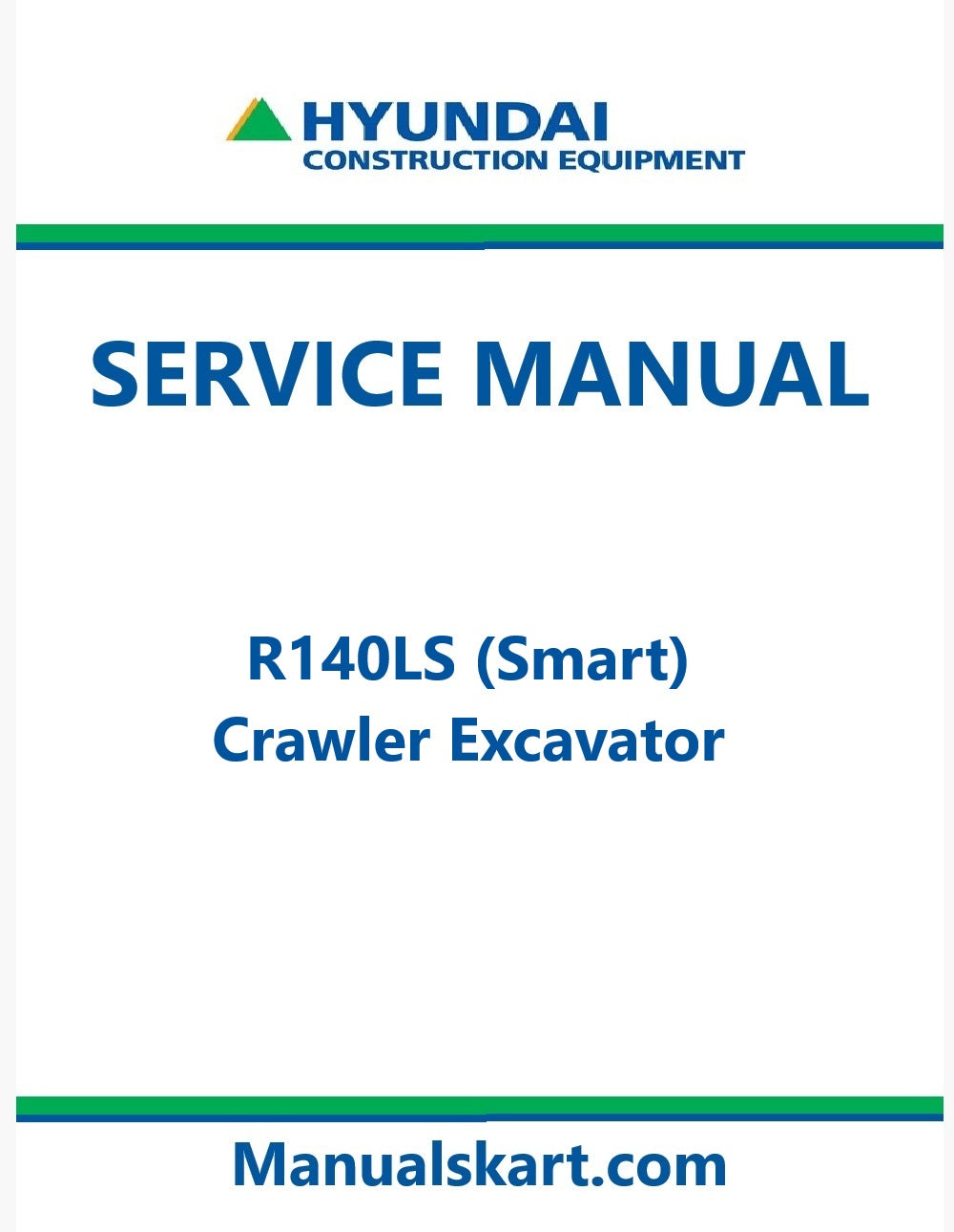 HYUNDAI
CONSTRUCTION EQUIPMENT

SERVICE MANUAL

R140LS (Smart)
Crawler Excavator

Manualskart.com